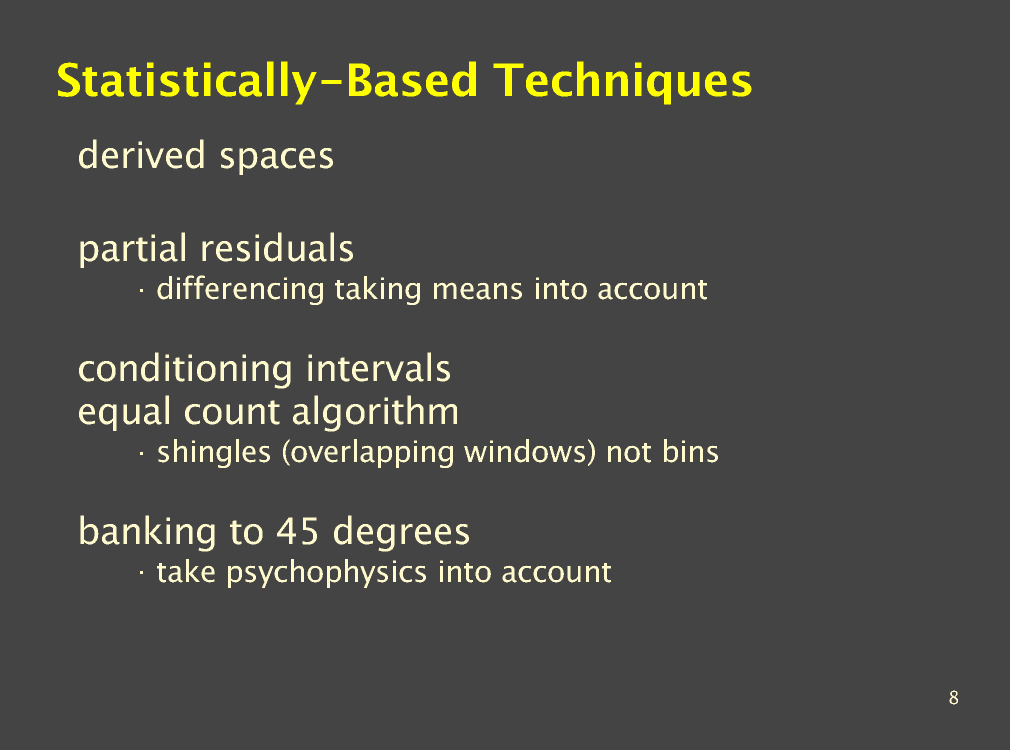 Statistically-Based Techniques

derived spaces

partial residuals

· differencing taking means into account

conditioning intervals
equal count algorithm

· shingles (overlapping windows) not bins

banking to 45 degrees

· take psychophysics into account

8